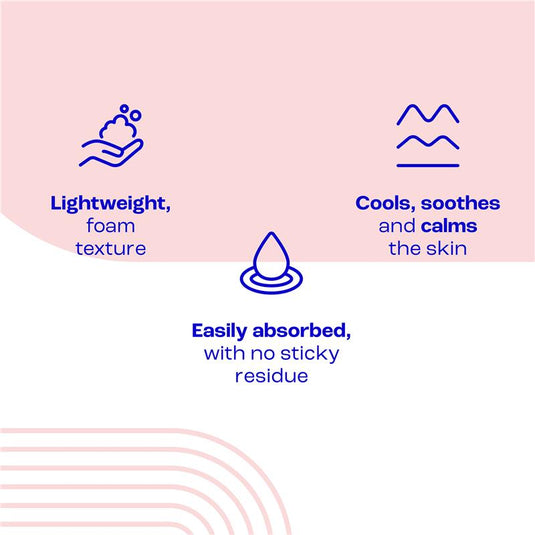 Lightweight, foam texture

Cools, soothes and calms the skin

Easily absorbed, with no sticky residue